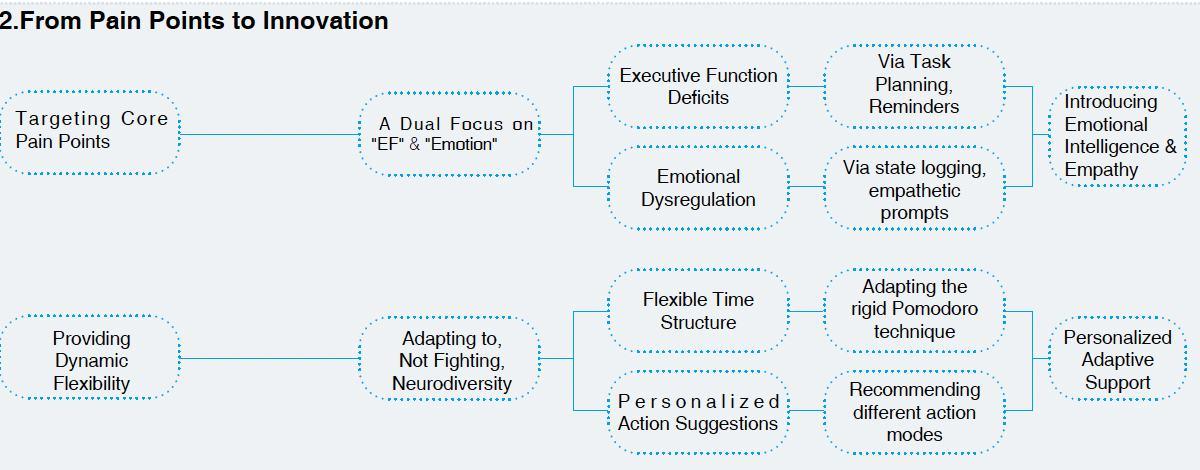 2.From Pain Points to Innovation

Targeting Core Pain Points

A Dual Focus on "EF" & "Emotion"

Executive Function Deficits

Via Task Planning, Reminders

Emotional Dysregulation

Via state logging, empathetic prompts

Introducing Emotional Intelligence & Empathy

Providing Dynamic Flexibility

Adapting to, Not Fighting, Neurodiversity

Flexible Time Structure

Adapting the rigid Pomodoro technique

Personalized Action Suggestions

Recommending different action modes

Personalized Adaptive Support